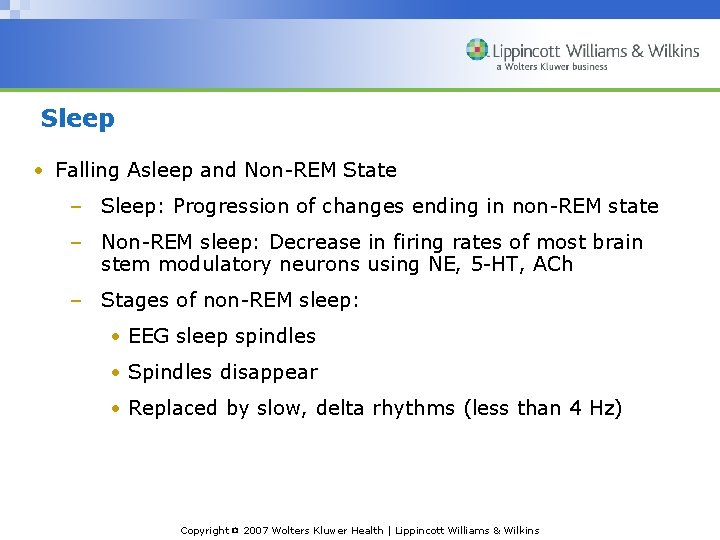 Lippincott Williams & Wilkins
a Wolters Kluwer business

Sleep

• Falling Asleep and Non-REM State
– Sleep: Progression of changes ending in non-REM state
– Non-REM sleep: Decrease in firing rates of most brain stem modulatory neurons using NE, 5-HT, ACh
– Stages of non-REM sleep:
• EEG sleep spindles
• Spindles disappear
• Replaced by slow, delta rhythms (less than 4 Hz)

Copyright © 2007 Wolters Kluwer Health | Lippincott Williams & Wilkins